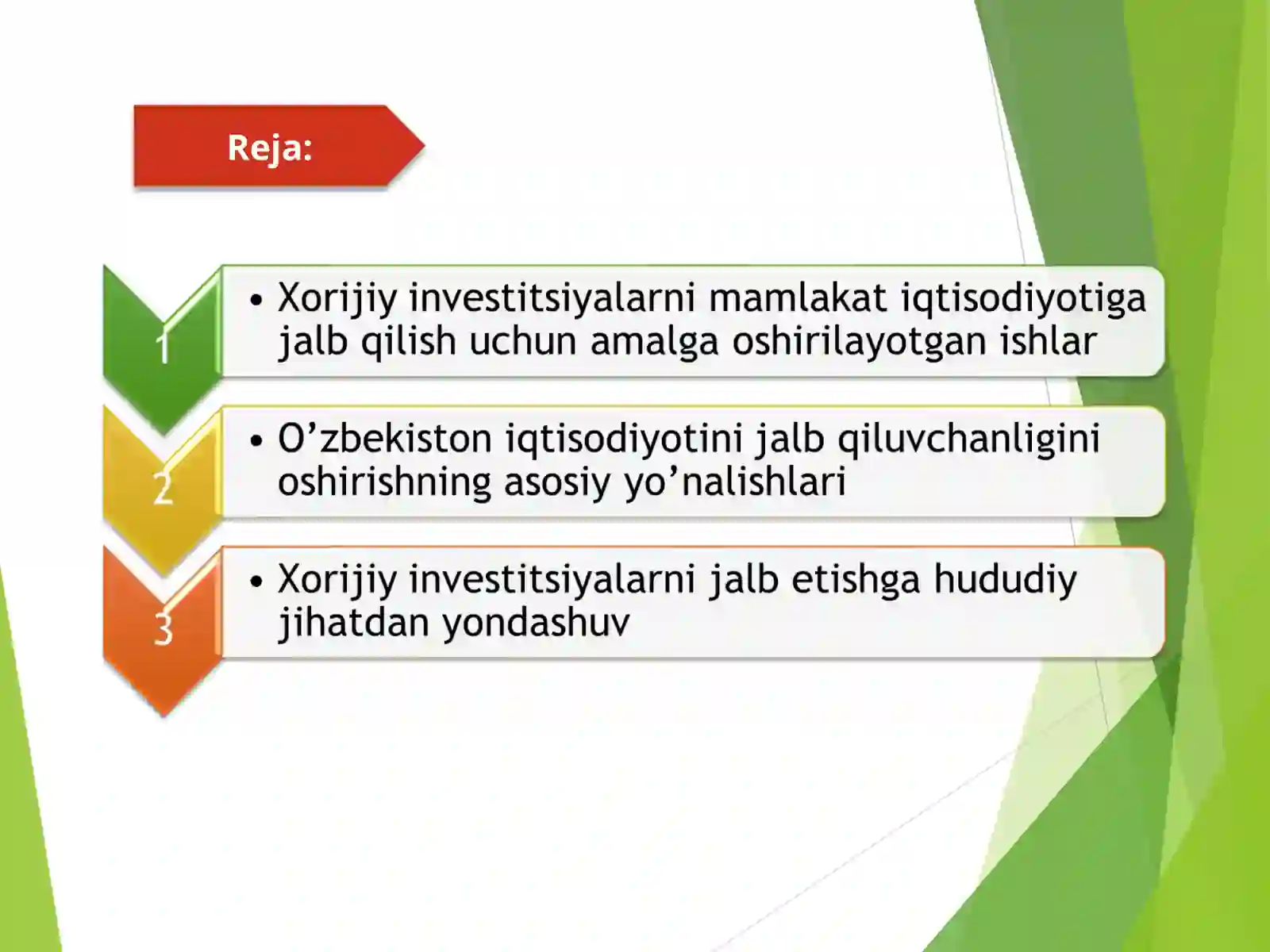 Reja:

1

• Xorijiy investitsiyalarni mamlakat iqtisodiyotiga jalb qilish uchun amalga oshirilayotgan ishlar

2

• O’zbekiston iqtisodiyotini jalb qiluvchanligini oshirishning asosiy yo’nalishlari

3

• Xorijiy investitsiyalarni jalb etishga hududiy jihatdan yondashuv